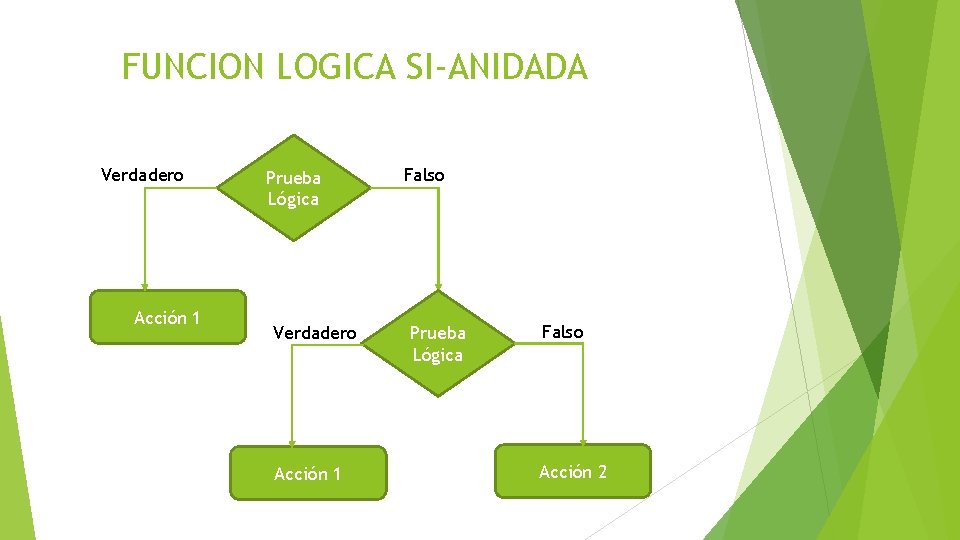 FUNCION LOGICA SI-ANIDADA

Verdadero

Prueba Lógica

Falso

Acción 1

Verdadero

Prueba Lógica

Falso

Acción 1

Acción 2